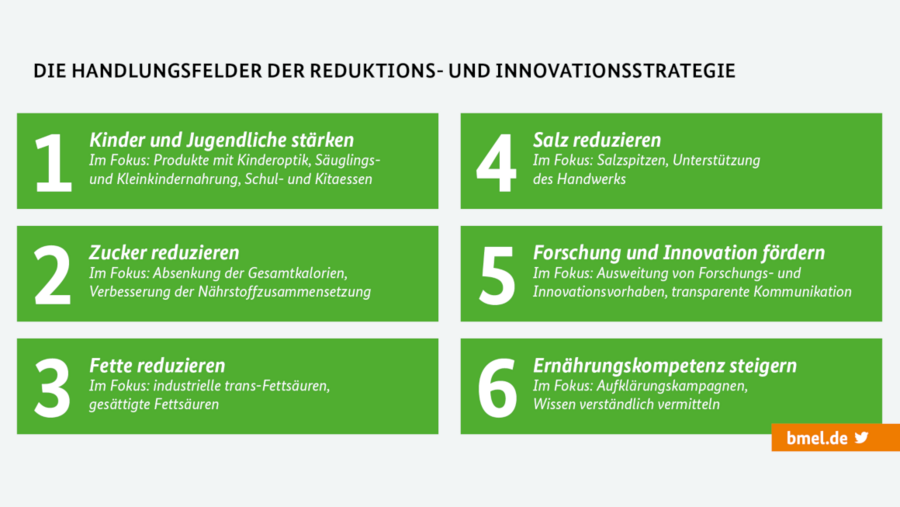 DIE HANDLUNGSFELDER DER REDUKTIONS- UND INNOVATIONSSTRATEGIE

1
Kinder und Jugendliche stärken
Im Fokus: Produkte mit Kinderoptik, Säuglings- und Kleinkindernahrung, Schul- und Kitaessen

2
Zucker reduzieren
Im Fokus: Absenkung der Gesamtkalorien, Verbesserung der Nährstoffzusammensetzung

3
Fette reduzieren
Im Fokus: industrielle trans-Fettsäuren, gesättigte Fettsäuren

4
Salz reduzieren
Im Fokus: Salzspitzen, Unterstützung des Handwerks

5
Forschung und Innovation fördern
Im Fokus: Ausweitung von Forschungs- und Innovationsvorhaben, transparente Kommunikation

6
Ernährungskompetenz steigern
Im Fokus: Aufklärungskampagnen, Wissen verständlich vermitteln

bmel.de